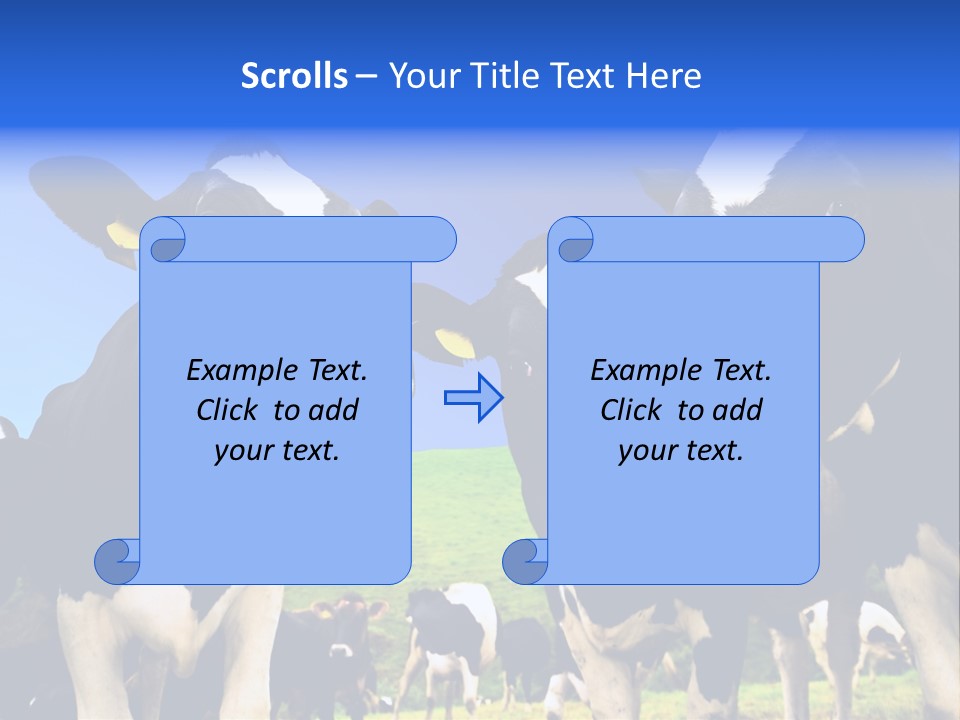 Scrolls – Your Title Text Here

Example Text. Click to add your text.

Example Text. Click to add your text.